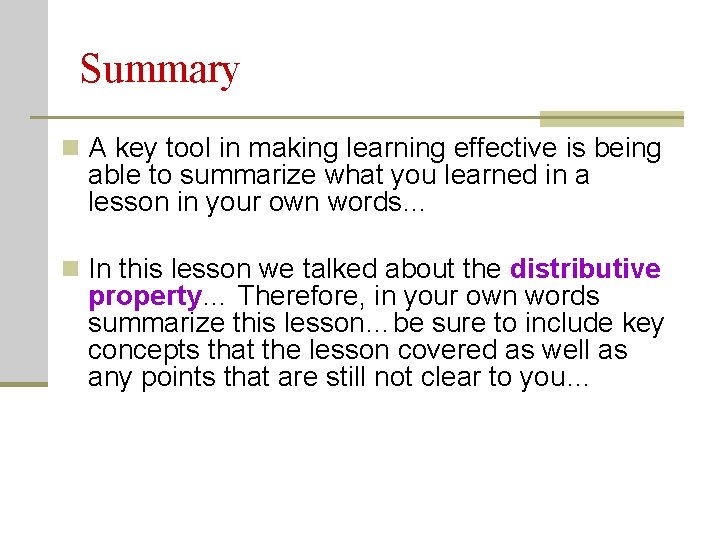 Summary

A key tool in making learning effective is being able to summarize what you learned in a lesson in your own words…

In this lesson we talked about the distributive property… Therefore, in your own words summarize this lesson…be sure to include key concepts that the lesson covered as well as any points that are still not clear to you…